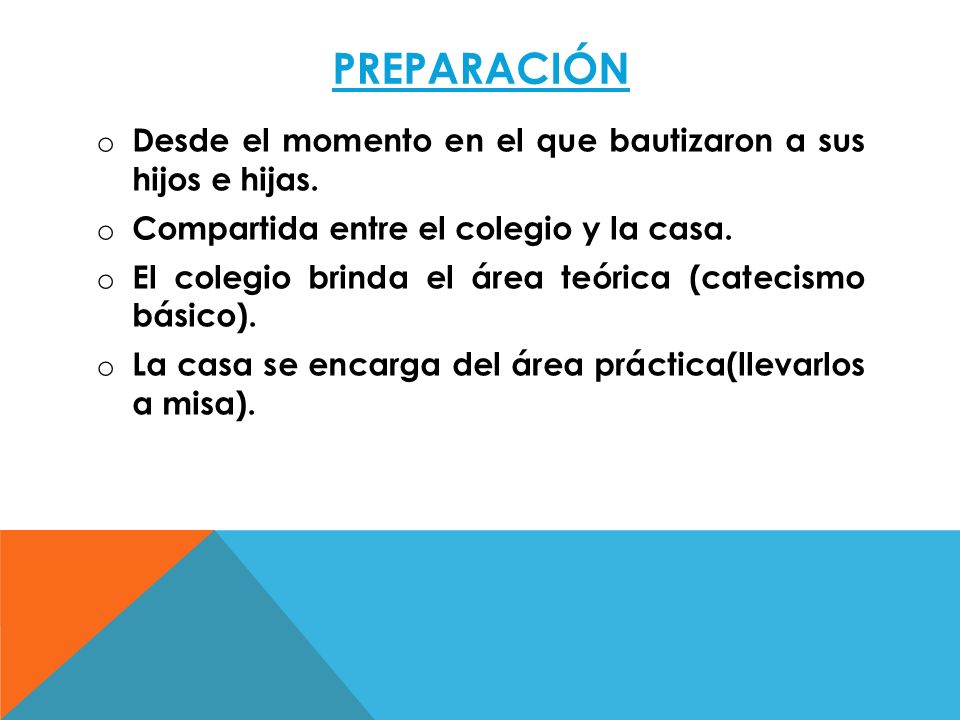 PREPARACIÓN

o Desde el momento en el que bautizaron a sus hijos e hijas.

o Compartida entre el colegio y la casa.

o El colegio brinda el área teórica (catecismo básico).

o La casa se encarga del área práctica(llevarlos a misa).